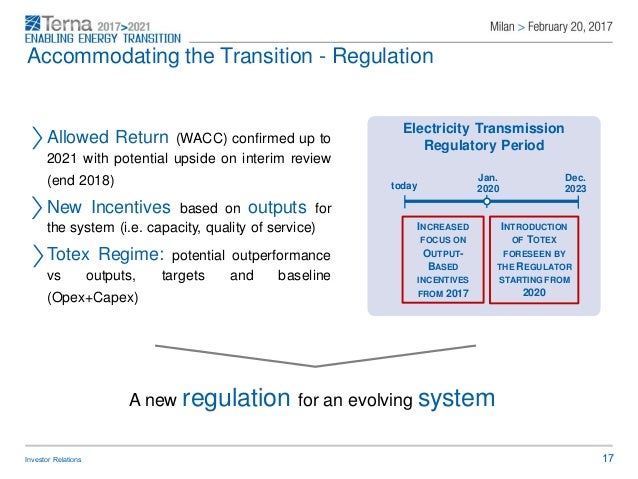 Terna 2017>2021
ENABLING ENERGY TRANSITION

Milan > February 20, 2017

Accommodating the Transition - Regulation

Allowed Return (WACC) confirmed up to 2021 with potential upside on interim review (end 2018)

New Incentives based on outputs for the system (i.e. capacity, quality of service)

Totex Regime: potential outperformance vs outputs, targets and baseline (Opex+Capex)

Electricity Transmission Regulatory Period

today

Jan. 2020

Dec. 2023

INCREASED FOCUS ON OUTPUT-BASED INCENTIVES FROM 2017

INTRODUCTION OF TOTEX FORESEEN BY THE REGULATOR STARTING FROM 2020

A new regulation for an evolving system

Investor Relations

17